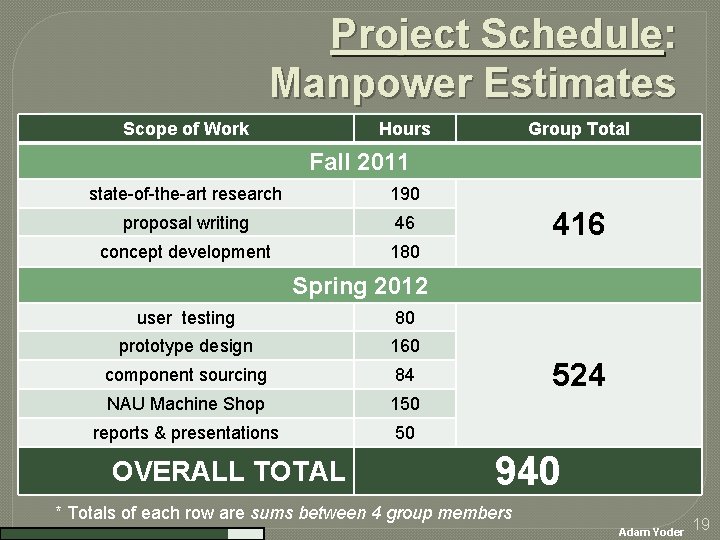 Project Schedule: Manpower Estimates

| Scope of Work | Hours | Group Total |
|---|---|---|
| Fall 2011 | | |
| state-of-the-art research | 190 | 416 |
| proposal writing | 46 | |
| concept development | 180 | |
| Spring 2012 | | |
| user testing | 80 | 524 |
| prototype design | 160 | |
| component sourcing | 84 | |
| NAU Machine Shop | 150 | |
| reports & presentations | 50 | |
| OVERALL TOTAL | 940 | |

* Totals of each row are sums between 4 group members

Adam Yoder 19